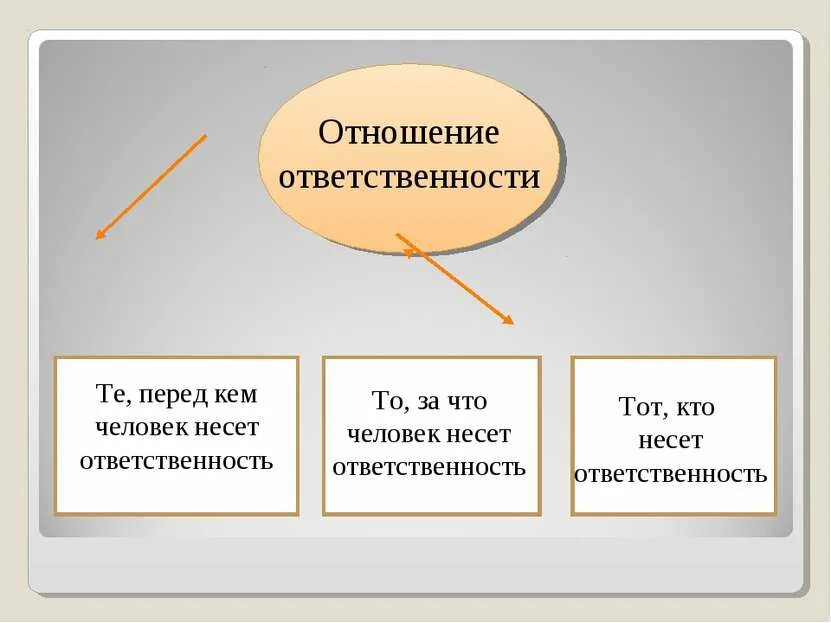 Отношение ответственности

Те, перед кем человек несет ответственность

То, за что человек несет ответственность

Тот, кто несет ответственность